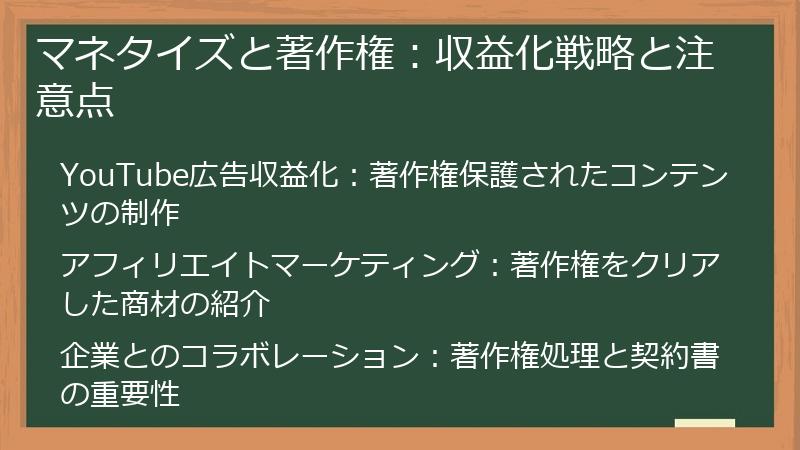 マネタイズと著作権：収益化戦略と注意点

YouTube広告収益化：著作権保護されたコンテンツの制作

アフィリエイトマーケティング：著作権をクリアした商材の紹介

企業とのコラボレーション：著作権処理と契約書の重要性